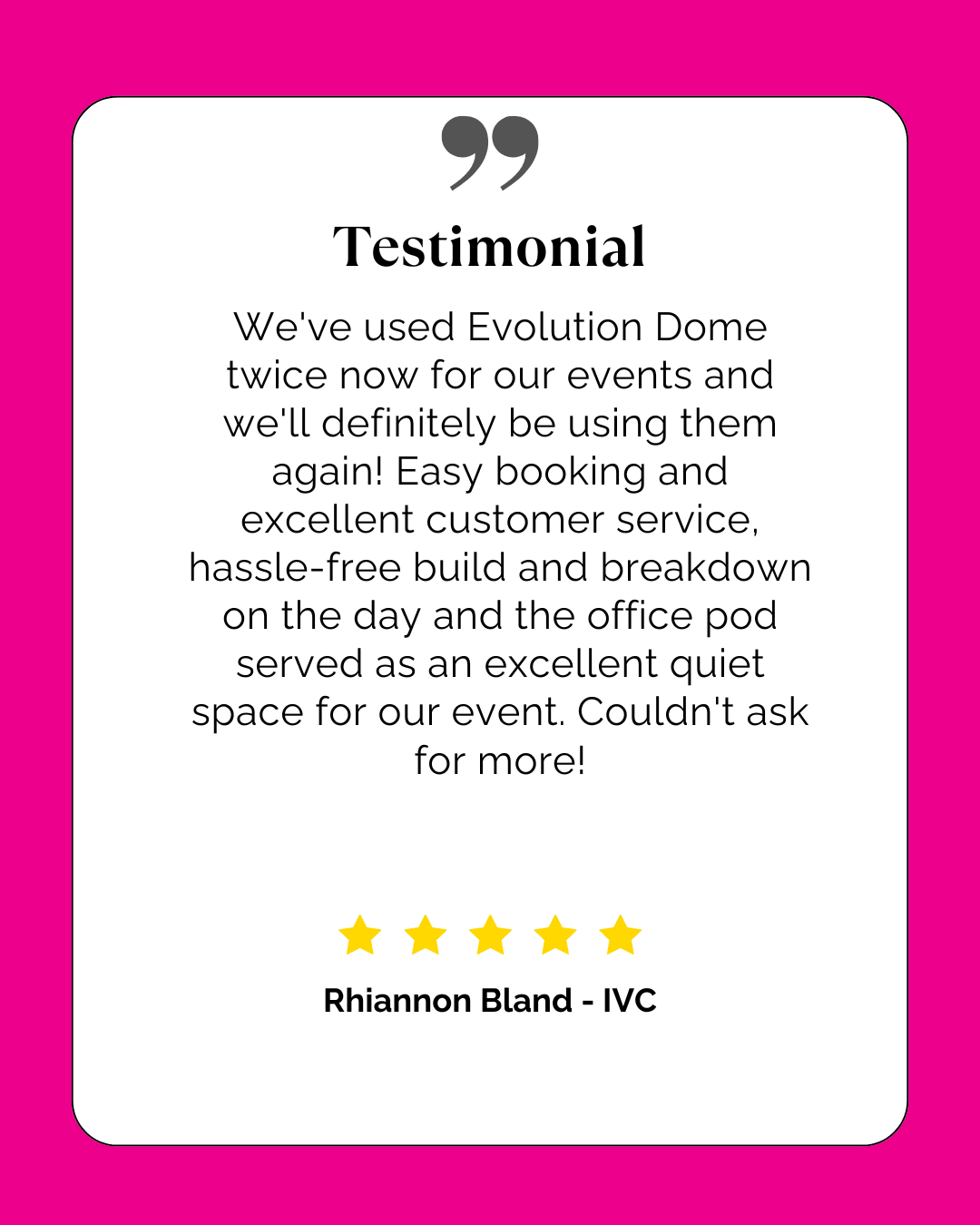 Testimonial

We've used Evolution Dome twice now for our events and we'll definitely be using them again! Easy booking and excellent customer service, hassle-free build and breakdown on the day and the office pod served as an excellent quiet space for our event. Couldn't ask for more!

Rhiannon Bland - IVC